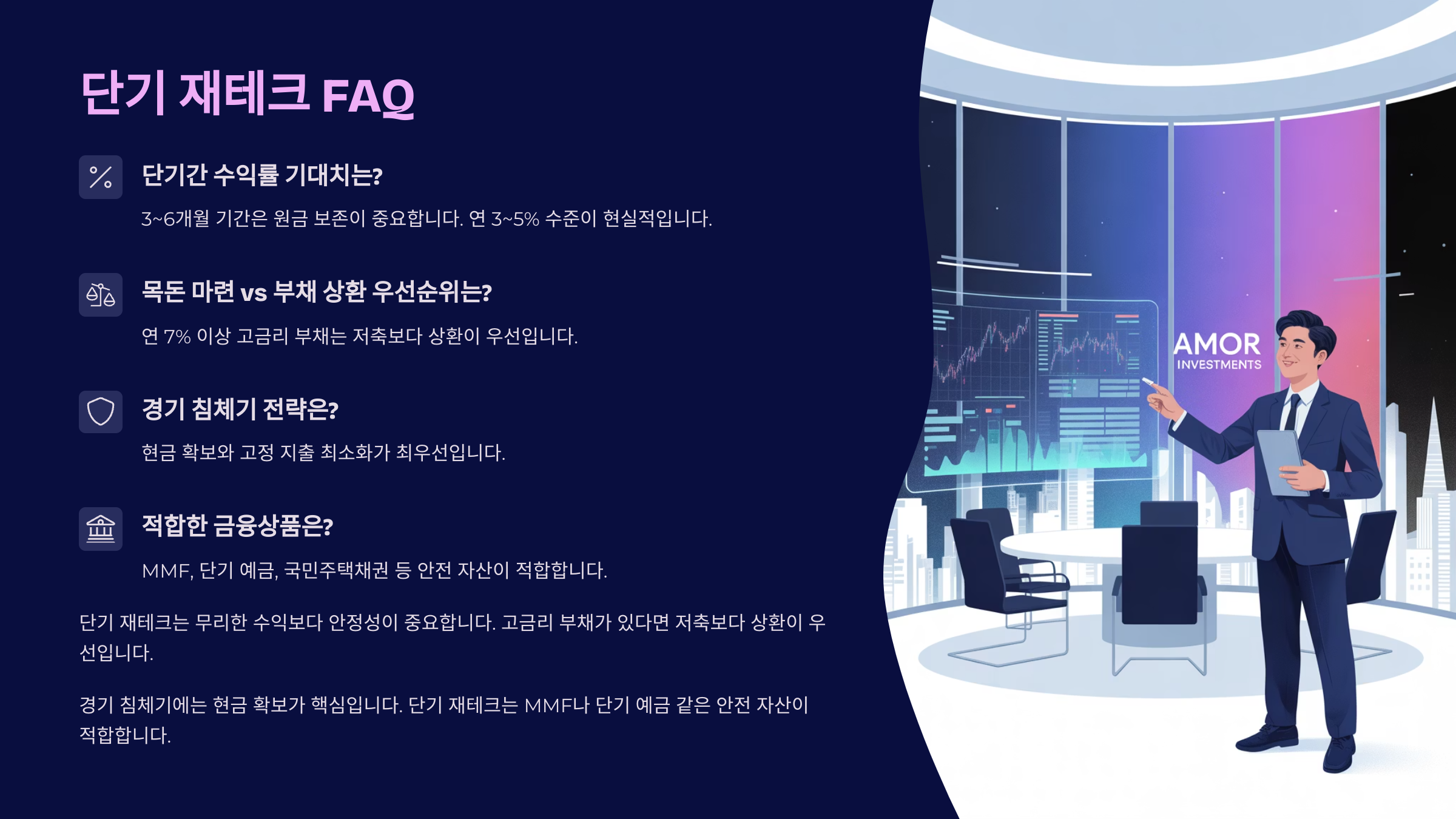 단기 재테크 FAQ

단기간 수익률 기대치는?

3~6개월 기간은 원금 보존이 중요합니다. 연 3~5% 수준이 현실적입니다.

목돈 마련 vs 부채 상환 우선순위는?

연 7% 이상 고금리 부채는 저축보다 상환이 우선입니다.

경기 침체기 전략은?

현금 확보와 고정 지출 최소화가 최우선입니다.

적합한 금융상품은?

MMF, 단기 예금, 국민주택채권 등 안전 자산이 적합합니다.

단기 재테크는 무리한 수익보다 안정성이 중요합니다. 고금리 부채가 있다면 저축보다 상환이 우선입니다.

경기 침체기에는 현금 확보가 핵심입니다. 단기 재테크는 MMF나 단기 예금 같은 안전 자산이 적합합니다.

AMOR
INVESTMENTS